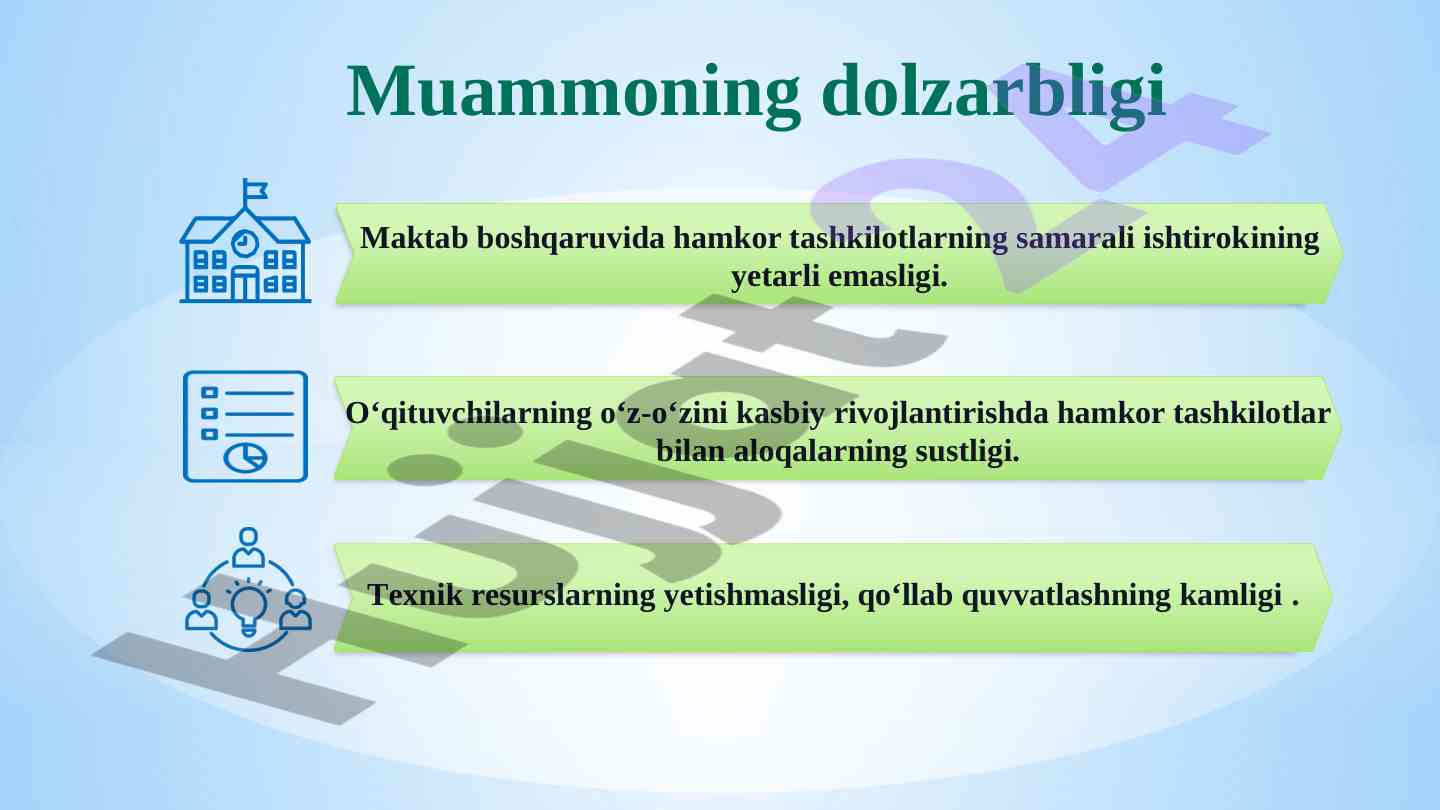 Muammoning dolzarbligi

Maktab boshqaruvida hamkor tashkilotlarning samarali ishtirokining yetarli emasligi.

O‘qituvchilarning o‘z-o‘zini kasbiy rivojlantirishda hamkor tashkilotlar bilan aloqalarning sustligi.

Texnik resurslarning yetishmasligi, qo‘llab quvvatlashning kamligi .

Hujjat24